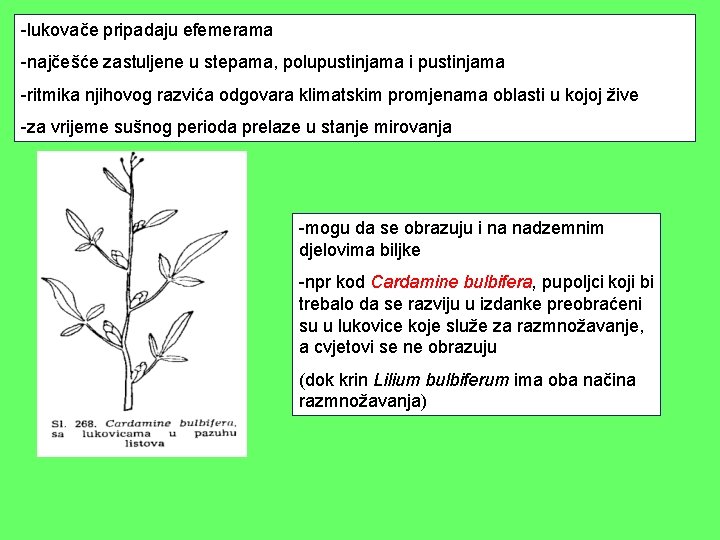 -lukovače pripadaju efemerama

-najčešće zastuljene u stepama, polupustinjama i pustinjama

-ritmika njihovog razvića odgovara klimatskim promjenama oblasti u kojoj žive

-za vrijeme sušnog perioda prelaze u stanje mirovanja

Sl. 268. Cardamine bulbifera, sa lukovicama u pazuhu listova

-mogu da se obrazuju i na nadzemnim djelovima biljke

-npr kod Cardamine bulbifera, pupoljci koji bi trebalo da se razviju u izdanke preobraćeni su u lukovice koje služe za razmnožavanje, a cvjetovi se ne obrazuju

(dok krin Lilium bulbiferum ima oba načina razmnožavanja)